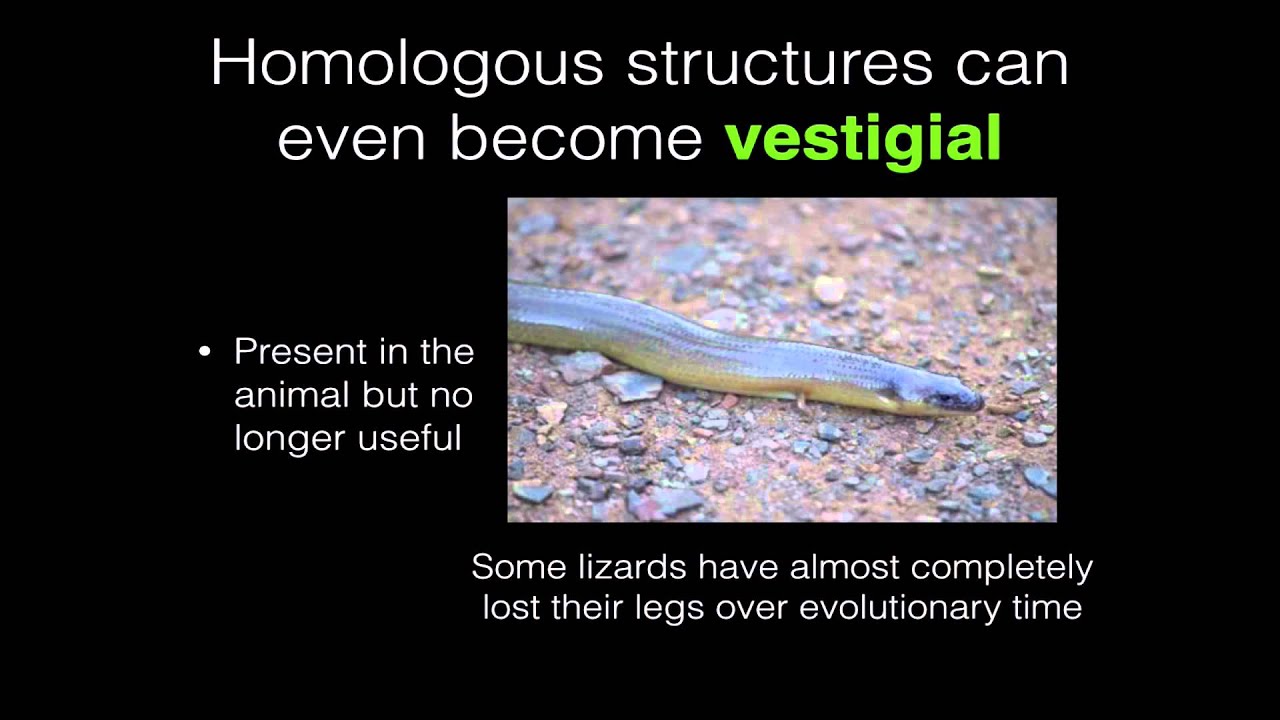 Homologous structures can even become vestigial

• Present in the animal but no longer useful

Some lizards have almost completely lost their legs over evolutionary time